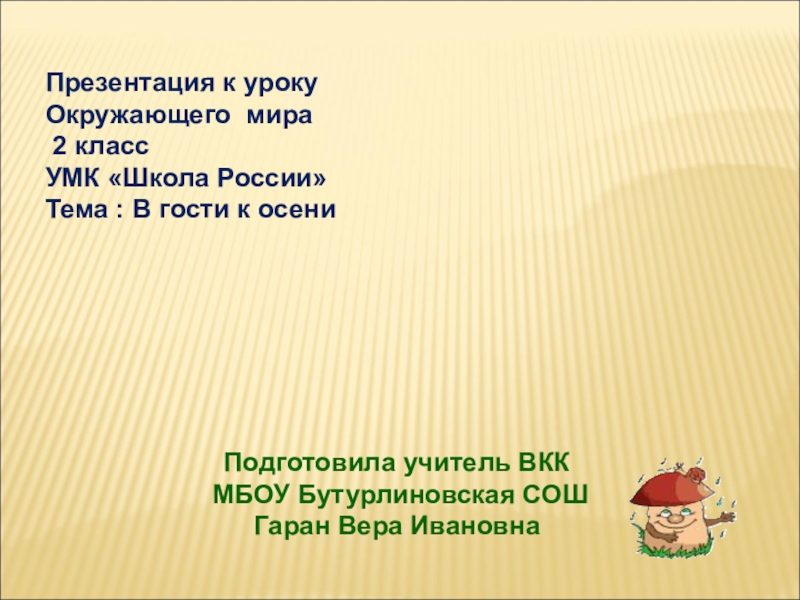 Презентация к уроку
Окружающего мира
2 класс
УМК «Школа России»
Тема : В гости к осени

Подготовила учитель ВКК
МБОУ Бутурлиновская СОШ
Гаран Вера Ивановна